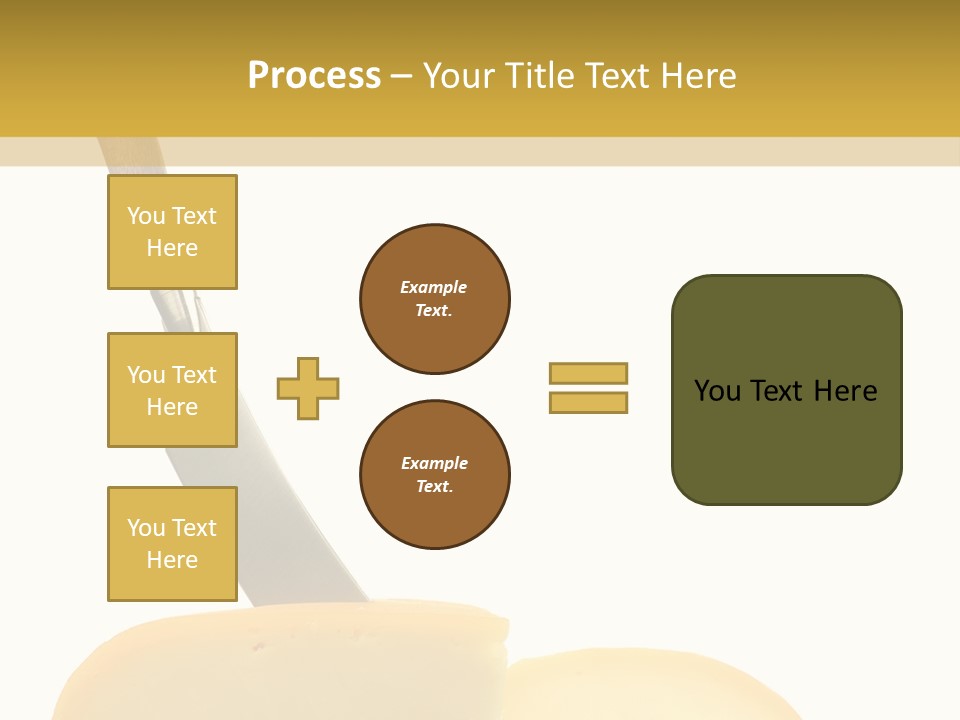 Process – Your Title Text Here

You Text Here

You Text Here

You Text Here

Example Text.

Example Text.

You Text Here